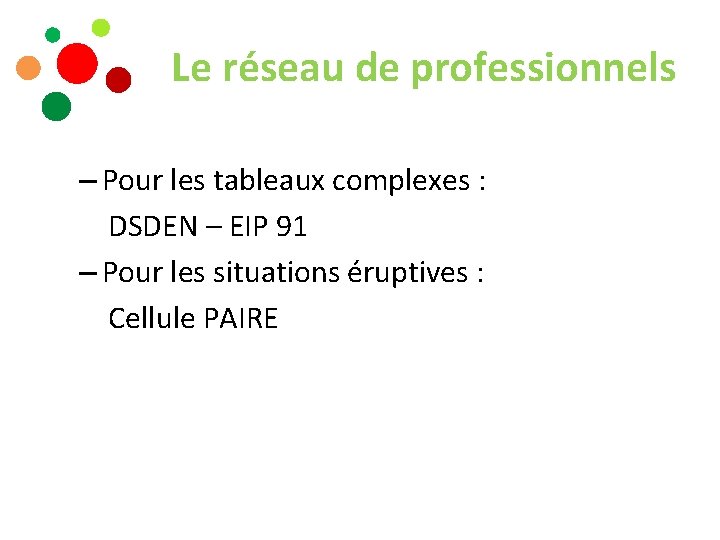 Le réseau de professionnels

– Pour les tableaux complexes :
DSDEN – EIP 91

– Pour les situations éruptives :
Cellule PAIRE